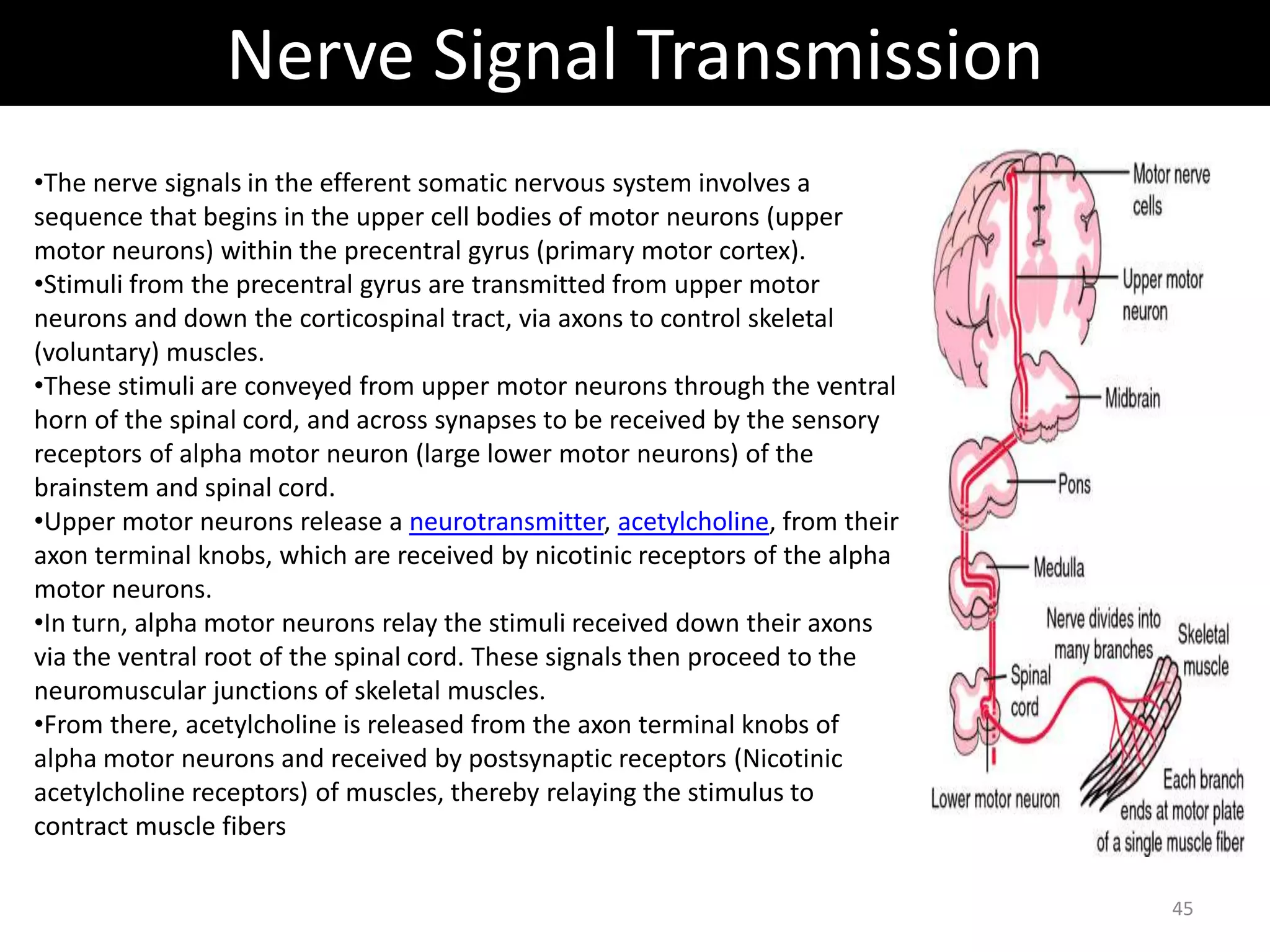 Nerve Signal Transmission

•The nerve signals in the efferent somatic nervous system involves a sequence that begins in the upper cell bodies of motor neurons (upper motor neurons) within the precentral gyrus (primary motor cortex).
•Stimuli from the precentral gyrus are transmitted from upper motor neurons and down the corticospinal tract, via axons to control skeletal (voluntary) muscles.
•These stimuli are conveyed from upper motor neurons through the ventral horn of the spinal cord, and across synapses to be received by the sensory receptors of alpha motor neuron (large lower motor neurons) of the brainstem and spinal cord.
•Upper motor neurons release a neurotransmitter, acetylcholine, from their axon terminal knobs, which are received by nicotinic receptors of the alpha motor neurons.
•In turn, alpha motor neurons relay the stimuli received down their axons via the ventral root of the spinal cord. These signals then proceed to the neuromuscular junctions of skeletal muscles.
•From there, acetylcholine is released from the axon terminal knobs of alpha motor neurons and received by postsynaptic receptors (Nicotinic acetylcholine receptors) of muscles, thereby relaying the stimulus to contract muscle fibers

Motor nerve cells

Upper motor neuron

Midbrain

Pons

Medulla

Nerve divides into many branches

Skeletal muscle

Spinal cord

Lower motor neuron

Each branch ends at motor plate of a single muscle fiber

45